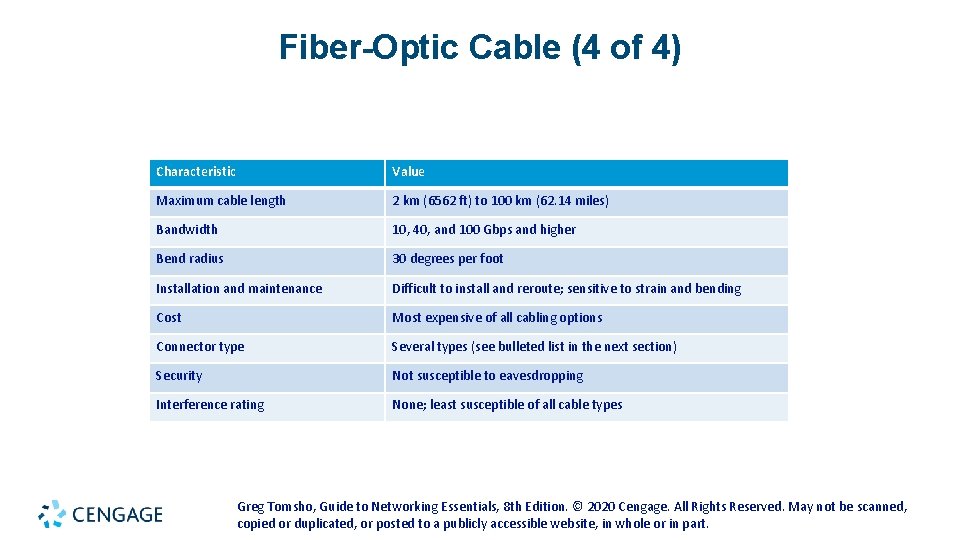 Fiber-Optic Cable (4 of 4)

| Characteristic | Value |
|---|---|
| Maximum cable length | 2 km (6562 ft) to 100 km (62.14 miles) |
| Bandwidth | 10, 40, and 100 Gbps and higher |
| Bend radius | 30 degrees per foot |
| Installation and maintenance | Difficult to install and reroute; sensitive to strain and bending |
| Cost | Most expensive of all cabling options |
| Connector type | Several types (see bulleted list in the next section) |
| Security | Not susceptible to eavesdropping |
| Interference rating | None; least susceptible of all cable types |

CENGAGE

Greg Tomsho, Guide to Networking Essentials, 8th Edition. © 2020 Cengage. All Rights Reserved. May not be scanned, copied or duplicated, or posted to a publicly accessible website, in whole or in part.